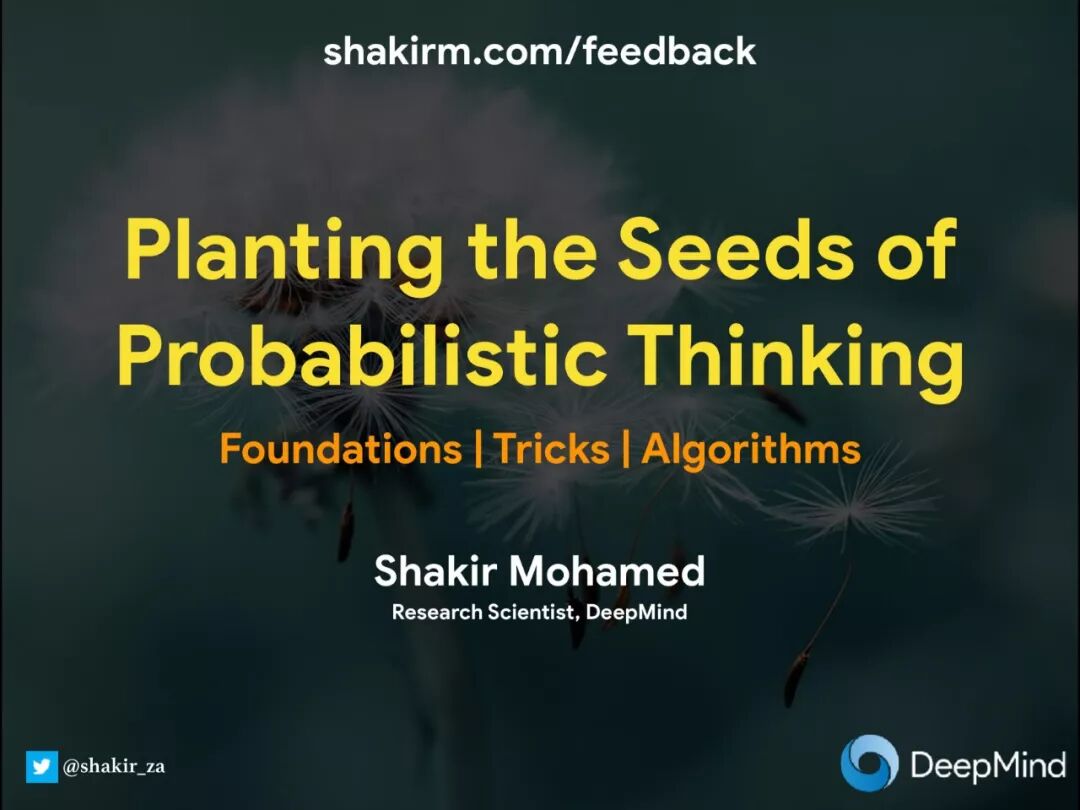 shakirm.com/feedback

Planting the Seeds of Probabilistic Thinking

Foundations | Tricks | Algorithms

Shakir Mohamed
Research Scientist, DeepMind

@shakir_za

DeepMind